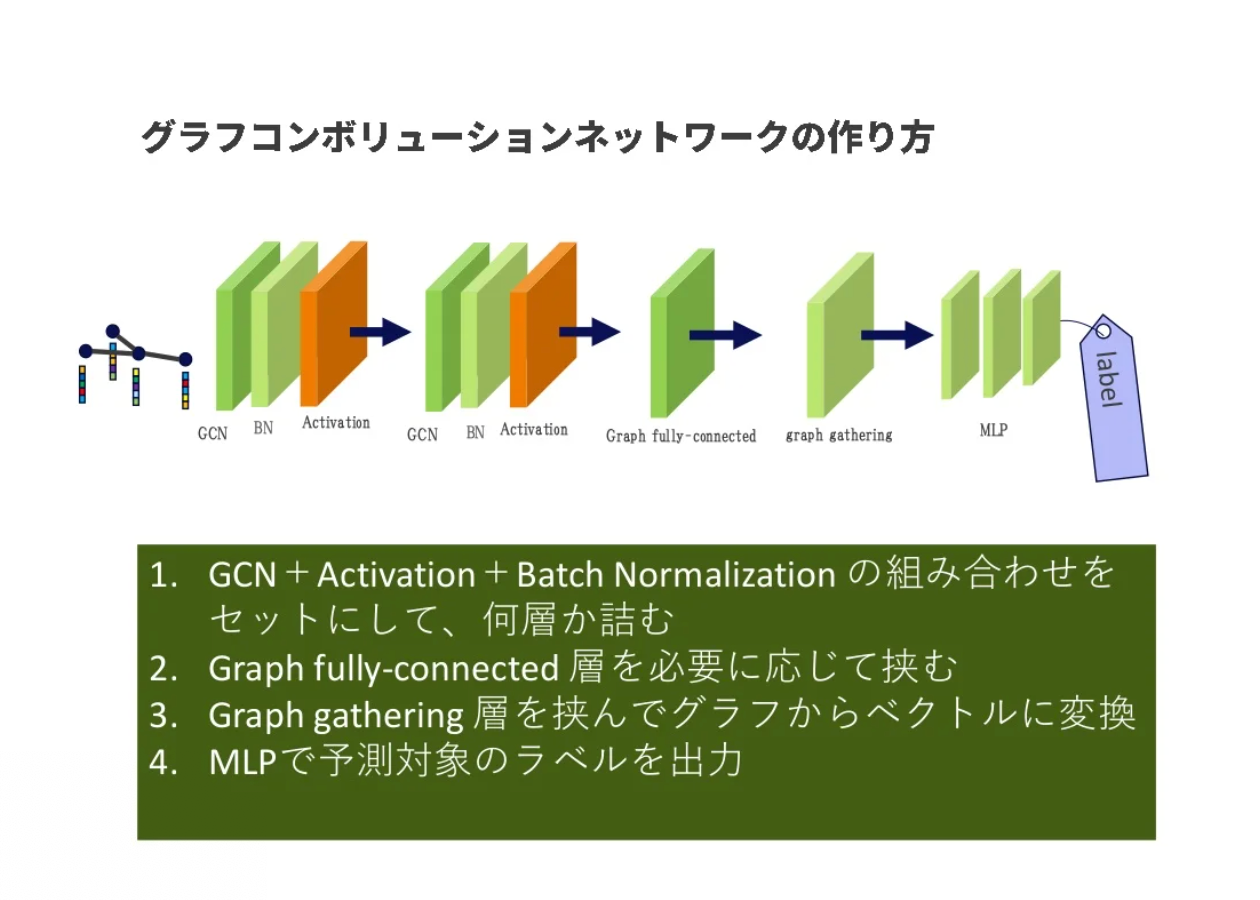 グラフコンボリューションネットワークの作り方

GCN BN Activation GCN BN Activation Graph fully-connected graph gathering MLP label

1. GCN＋Activation＋Batch Normalization の組み合わせをセットにして、何層か詰む
2. Graph fully-connected 層を必要に応じて挟む
3. Graph gathering 層を挟んでグラフからベクトルに変換
4. MLPで予測対象のラベルを出力